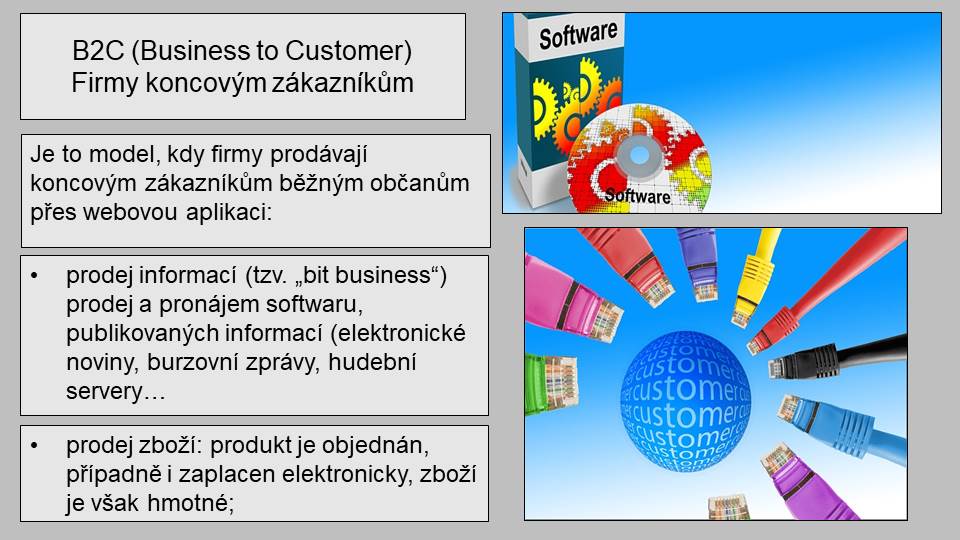 B2C (Business to Customer)
Firmy koncovým zákazníkům

Je to model, kdy firmy prodávají koncovým zákazníkům běžným občanům přes webovou aplikaci:

• prodej informací (tzv. „bit business“) prodej a pronájem softwaru, publikovaných informací (elektronické noviny, burzovní zprávy, hudební servery…

• prodej zboží: produkt je objednán, případně i zaplacen elektronicky, zboží je však hmotné;

Software

Software

customer customer customer customer customer